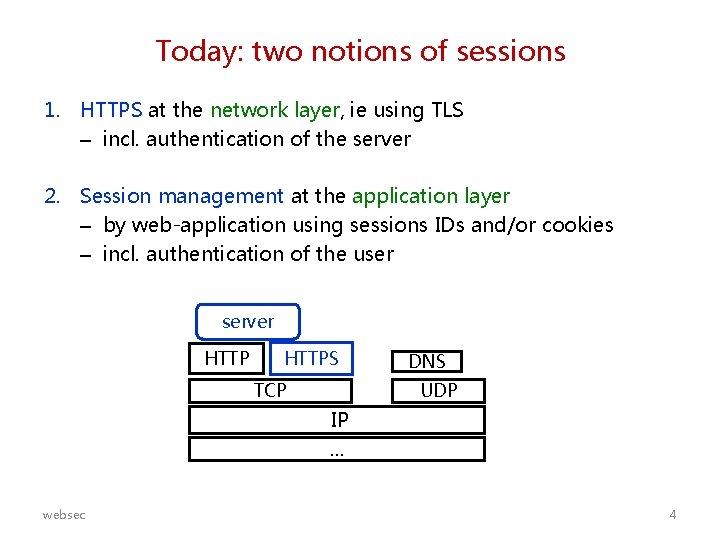 Today: two notions of sessions

1. HTTPS at the network layer, ie using TLS
– incl. authentication of the server

2. Session management at the application layer
– by web-application using sessions IDs and/or cookies
– incl. authentication of the user

server
HTTP
HTTPS
DNS
TCP
UDP
IP
...

websec

4